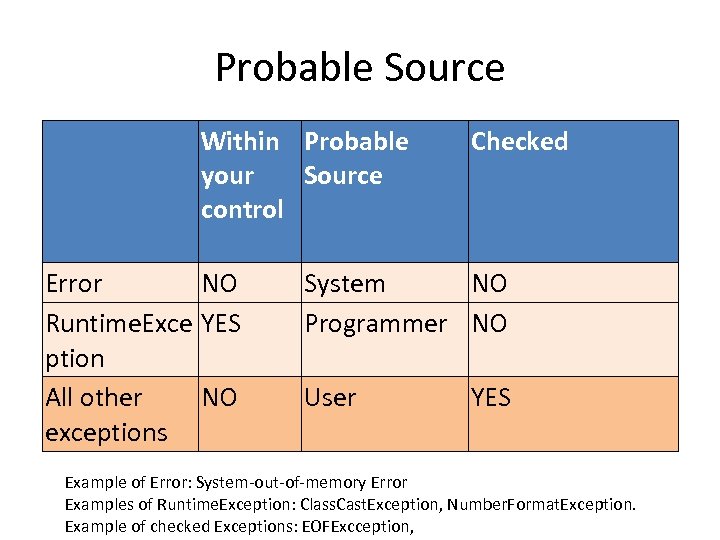 Probable Source

| | Within your control | Probable Source | Checked |
|---|---|---|---|
| Error | NO | System | NO |
| RuntimeException | YES | Programmer | NO |
| All other exceptions | NO | User | YES |

Example of Error: System-out-of-memory Error
Examples of RuntimeException: ClassCastException, NumberFormatException.
Example of checked Exceptions: EOFExcception,